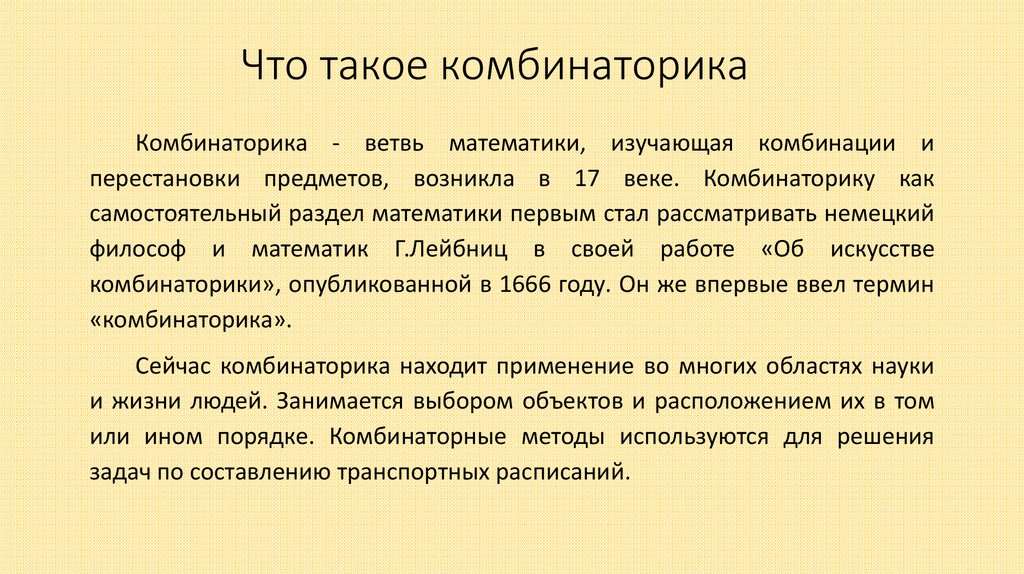 Что такое комбинаторика

Комбинаторика - ветвь математики, изучающая комбинации и перестановки предметов, возникла в 17 веке. Комбинаторику как самостоятельный раздел математики первым стал рассматривать немецкий философ и математик Г.Лейбниц в своей работе «Об искусстве комбинаторики», опубликованной в 1666 году. Он же впервые ввел термин «комбинаторика».

Сейчас комбинаторика находит применение во многих областях науки и жизни людей. Занимается выбором объектов и расположением их в том или ином порядке. Комбинаторные методы используются для решения задач по составлению транспортных расписаний.